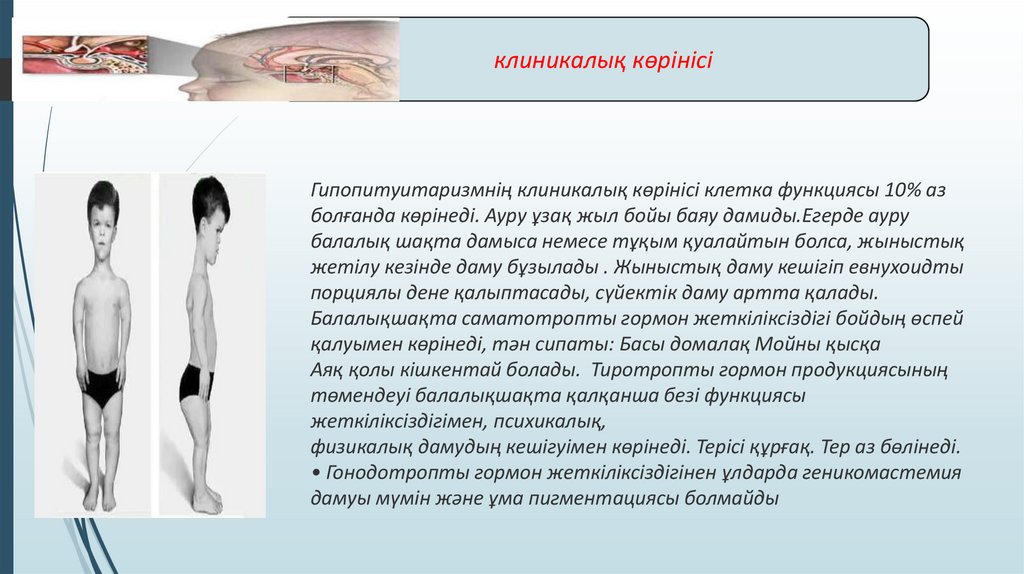 клиникалық көрінісі

Гипопитуитаризмнің клиникалық көрінісі клетка функциясы 10% аз болғанда көрінеді. Ауру ұзақ жыл бойы баяу дамиды.Егерде ауру балалық шақта дамыса немесе тұқым қуалайтын болса, жыныстық жетілу кезінде даму бұзылады . Жыныстық даму кешігіп евнухоидты порциялы дене қалыптасады, сүйектік даму артта қалады. Балалықшақта саматотропты гормон жеткіліксіздігі бойдың өспей қалуымен көрінеді, тән сипаты: Басы домалақ Мойны қысқа Аяқ қолы кішкентай болады. Тиротропты гормон продукциясының төмендеуі балалықшақта қалқанша безі функциясы жеткіліксіздігімен, психикалық, физикалық дамудың кешігуімен көрінеді. Терісі құрғақ. Тер аз бөлінеді.
• Гонодотропты гормон жеткіліксіздігінен ұлдарда геникомастемия дамуы мүмін және ұма пигментациясы болмайды